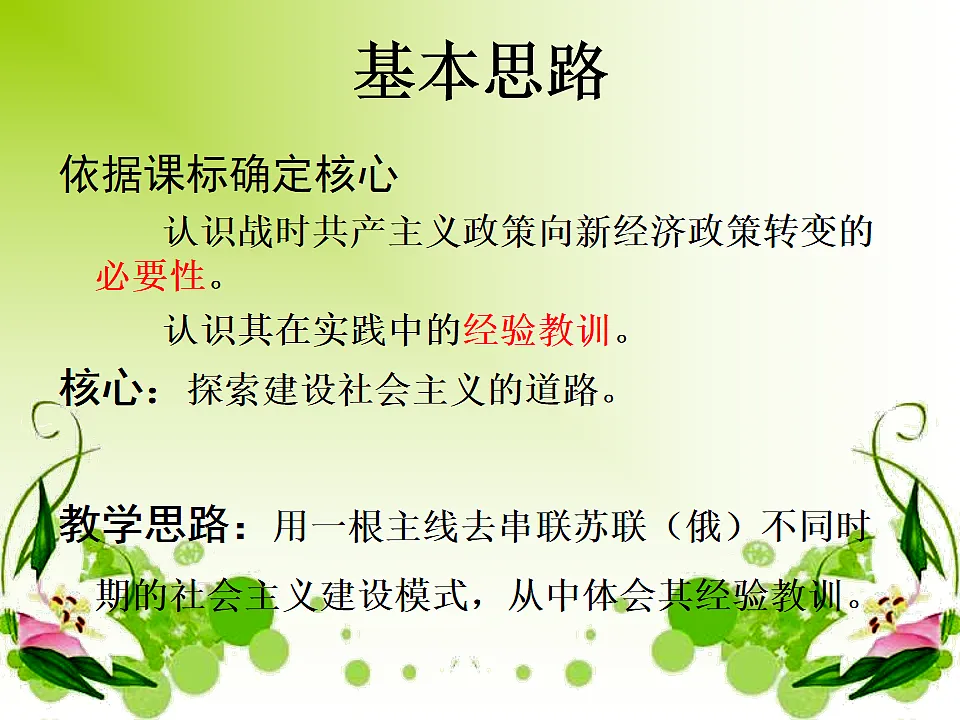 基本思路

依据课标确定核心

认识战时共产主义政策向新经济政策转变的必要性。

认识其在实践中的经验教训。

核心：探索建设社会主义的道路。

教学思路：用一根主线去串联苏联（俄）不同时期的社会主义建设模式，从中体会其经验教训。